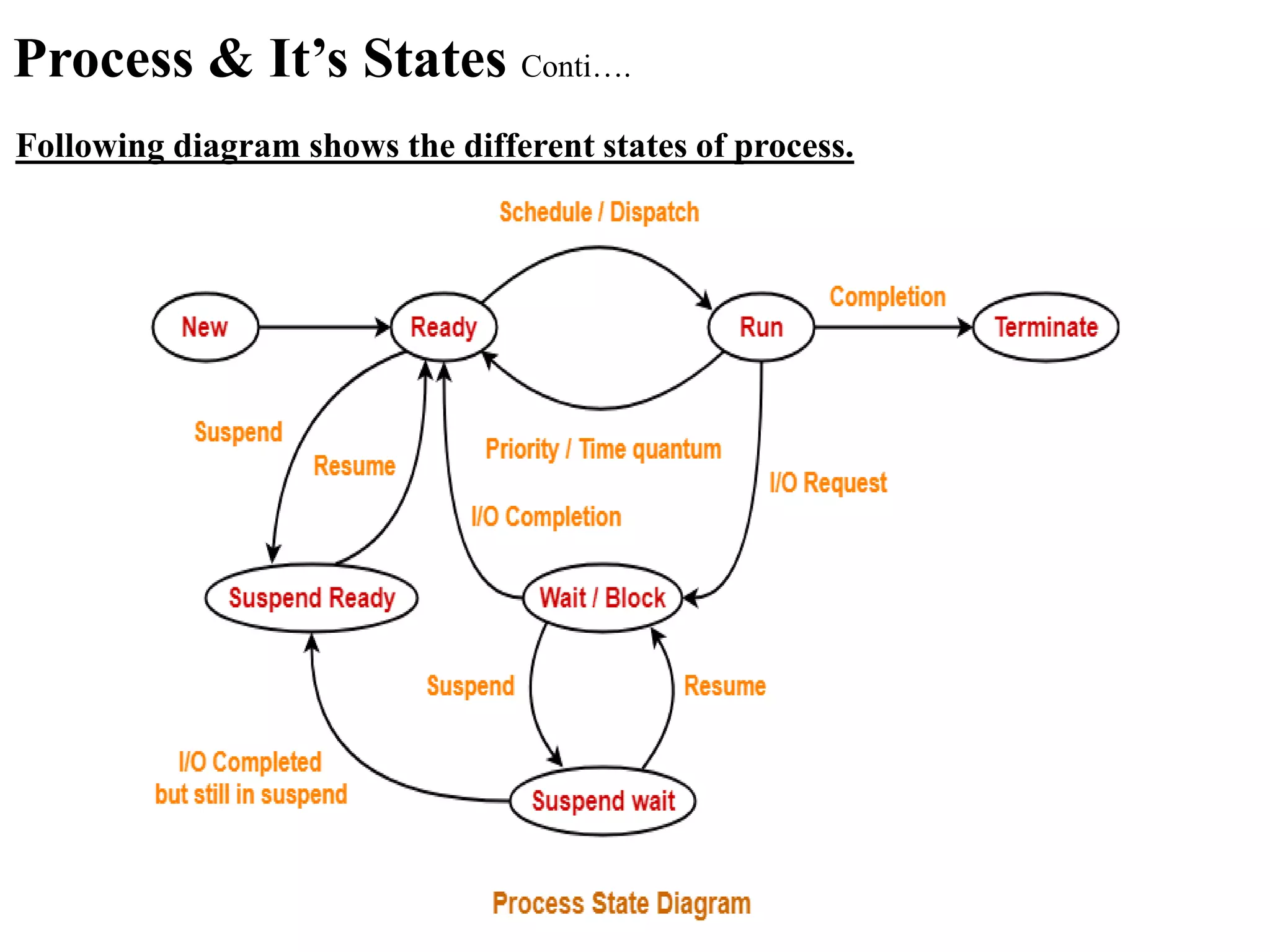 Process & It’s States Conti….

Following diagram shows the different states of process.

Schedule / Dispatch

New

Ready

Run

Completion

Terminate

Suspend

Resume

Priority / Time quantum

I/O Request

I/O Completion

Suspend Ready

Wait / Block

Suspend

Resume

I/O Completed but still in suspend

Suspend wait

Process State Diagram